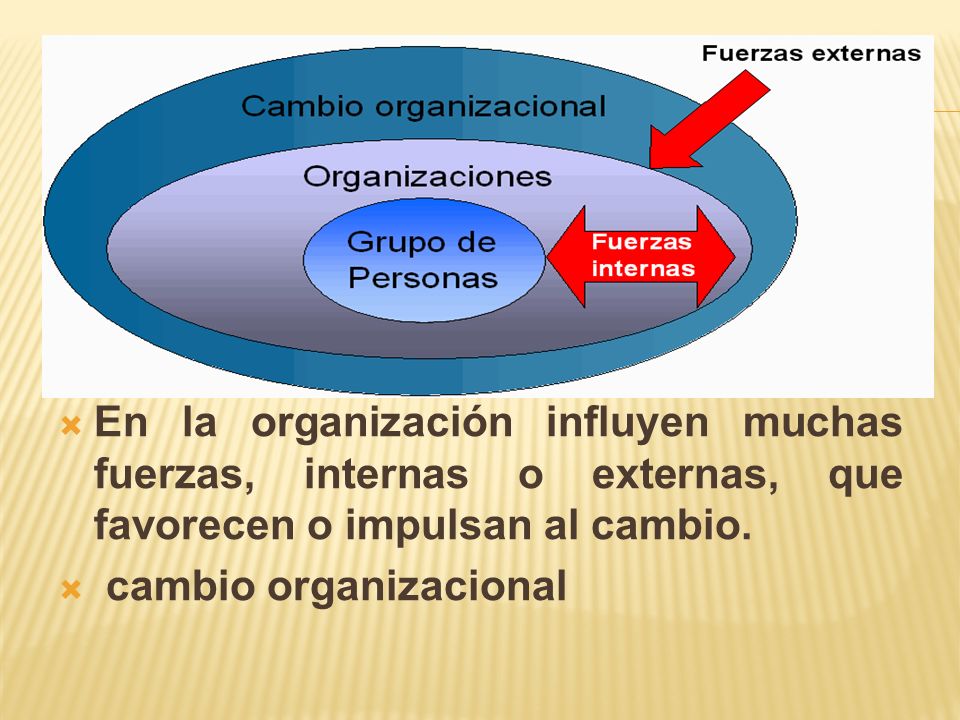 Fuerzas externas

Cambio organizacional

Organizaciones

Grupo de Personas

Fuerzas internas

En la organización influyen muchas fuerzas, internas o externas, que favorecen o impulsan al cambio.

cambio organizacional